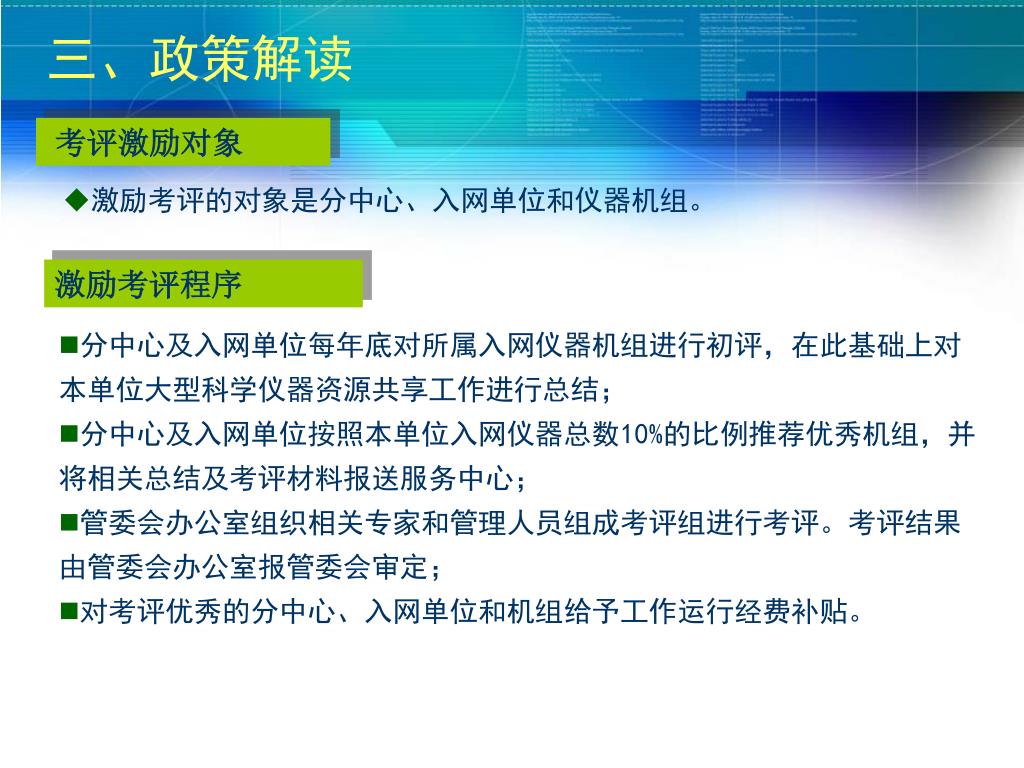 三、政策解读

考评激励对象

◆激励考评的对象是分中心、入网单位和仪器机组。

激励考评程序

■分中心及入网单位每年底对所属入网仪器机组进行初评，在此基础上对本单位大型科学仪器资源共享工作进行总结；

■分中心及入网单位按照本单位入网仪器总数10%的比例推荐优秀机组，并将相关总结及考评材料报送服务中心；

■管委会办公室组织相关专家和管理人员组成考评组进行考评。考评结果由管委会办公室报管委会审定；

■对考评优秀的分中心、入网单位和机组给予工作运行经费补贴。